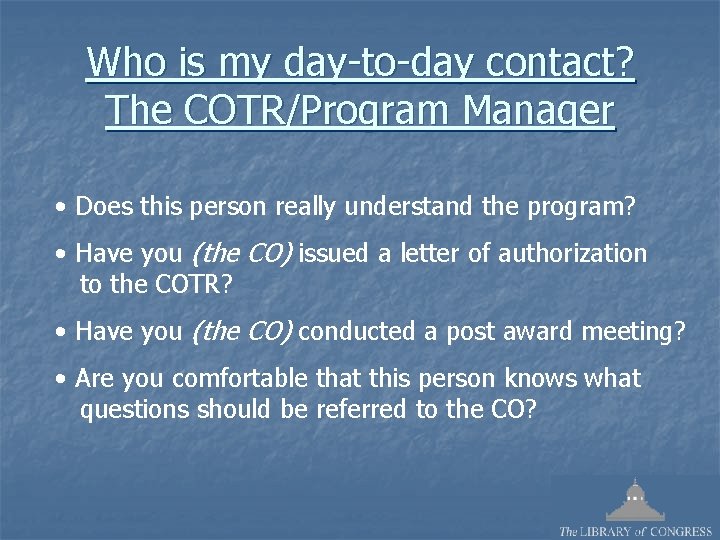 Who is my day-to-day contact? The COTR/Program Manager

• Does this person really understand the program?

• Have you (the CO) issued a letter of authorization to the COTR?

• Have you (the CO) conducted a post award meeting?

• Are you comfortable that this person knows what questions should be referred to the CO?

The LIBRARY of CONGRESS